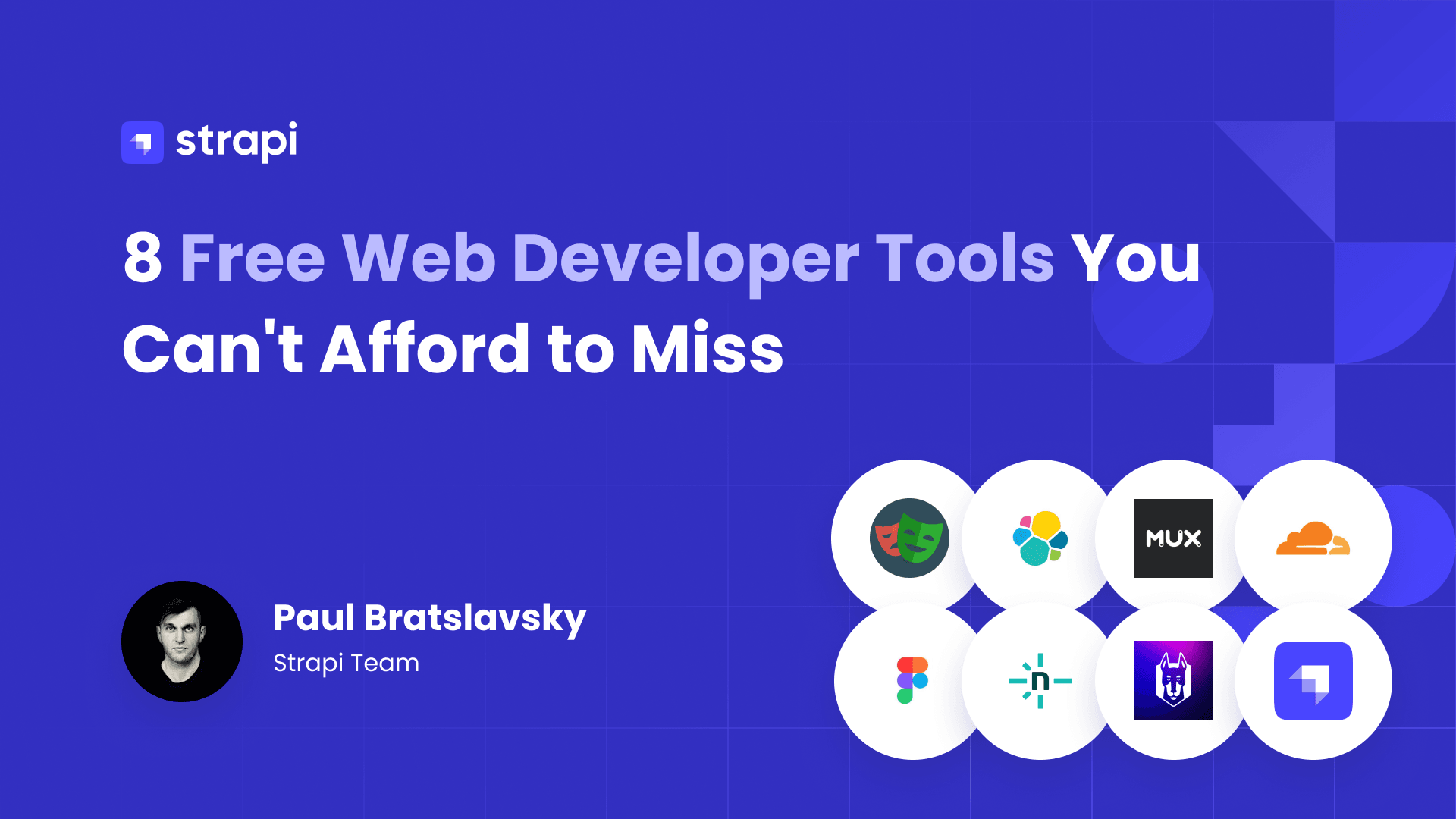 strapi

8 Free Web Developer Tools You Can't Afford to Miss

Paul Bratslavsky
Strapi Team

MUX

n